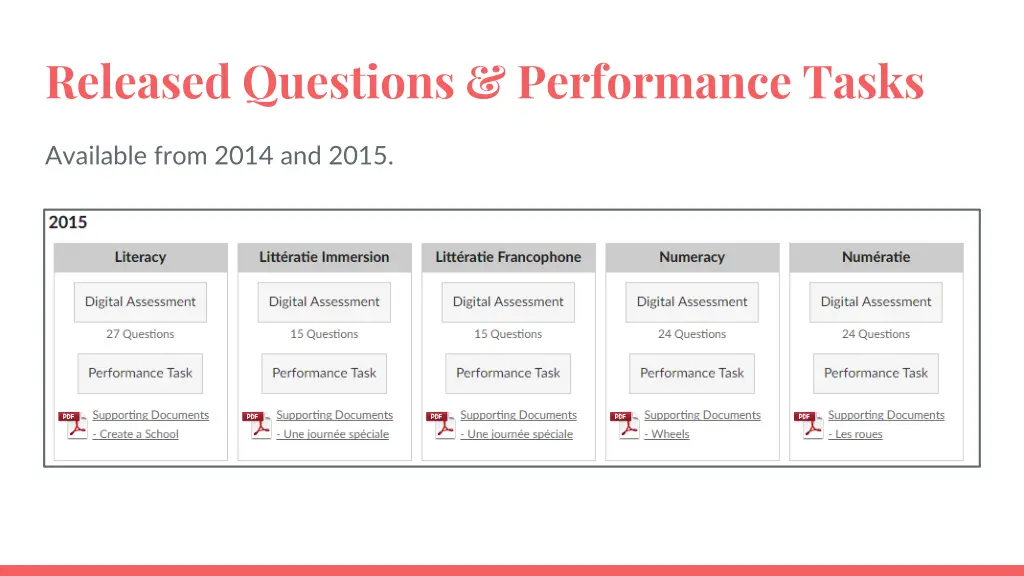 Released Questions & Performance Tasks

Available from 2014 and 2015.

2015

Literacy

Digital Assessment

27 Questions

Performance Task

PDF Supporting Documents - Create a School

Littératie Immersion

Digital Assessment

15 Questions

Performance Task

PDF Supporting Documents - Une journée spéciale

Littératie Francophone

Digital Assessment

15 Questions

Performance Task

PDF Supporting Documents - Une journée spéciale

Numeracy

Digital Assessment

24 Questions

Performance Task

PDF Supporting Documents - Wheels

Numératie

Digital Assessment

24 Questions

Performance Task

PDF Supporting Documents - Les roues